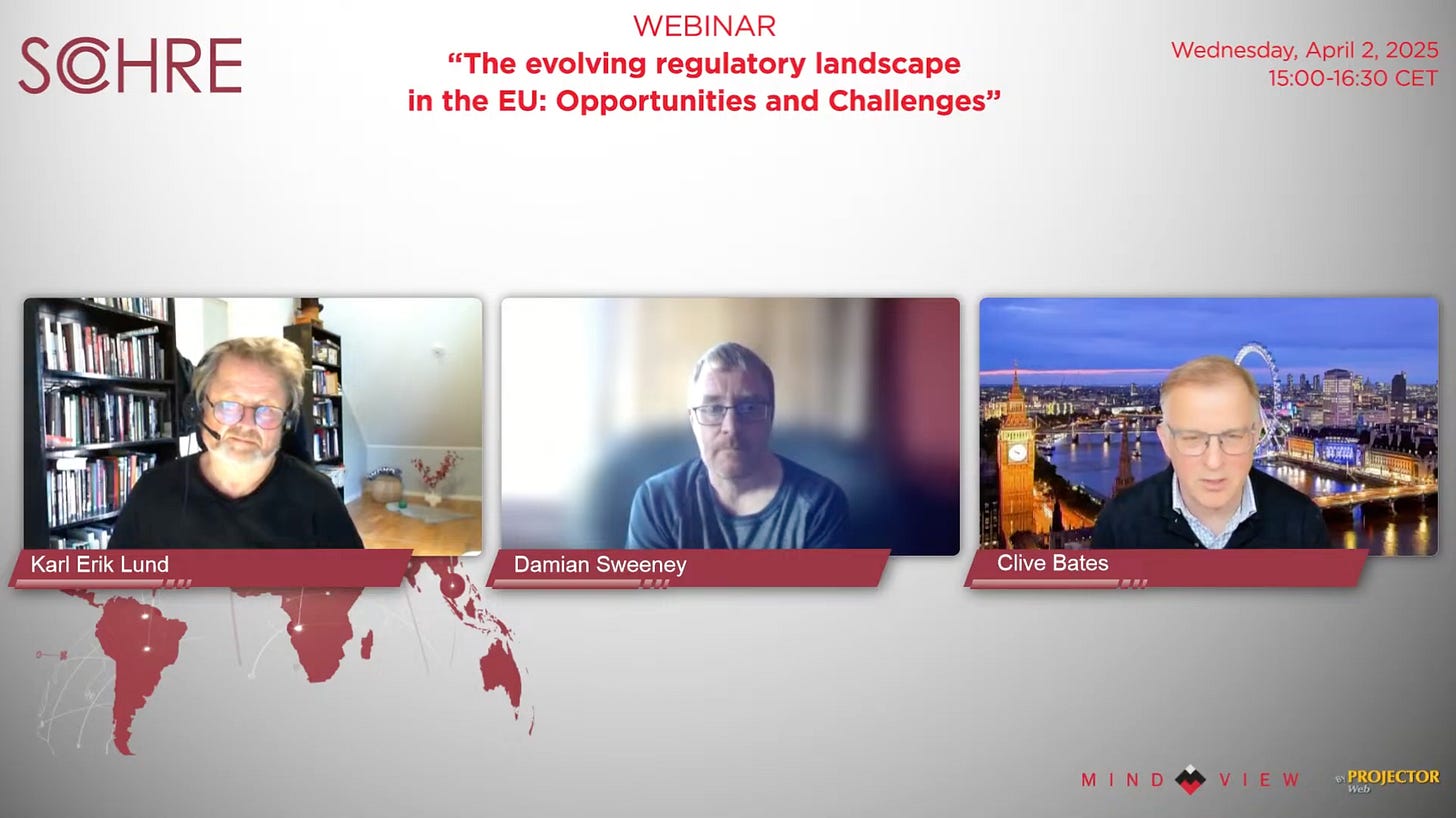 SCOHRE

WEBINAR
"The evolving regulatory landscape in the EU: Opportunities and Challenges"

Wednesday, April 2, 2025
15:00-16:30 CET

Karl Erik Lund

Damian Sweeney

Clive Bates

MIND VIEW

By PROJECTOR Web